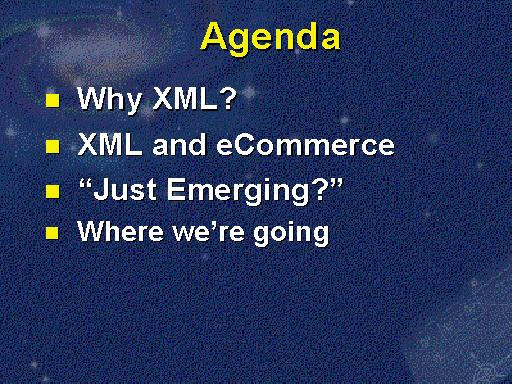 Agenda

- Why XML?
- XML and eCommerce
- “Just Emerging?”
- Where we’re going